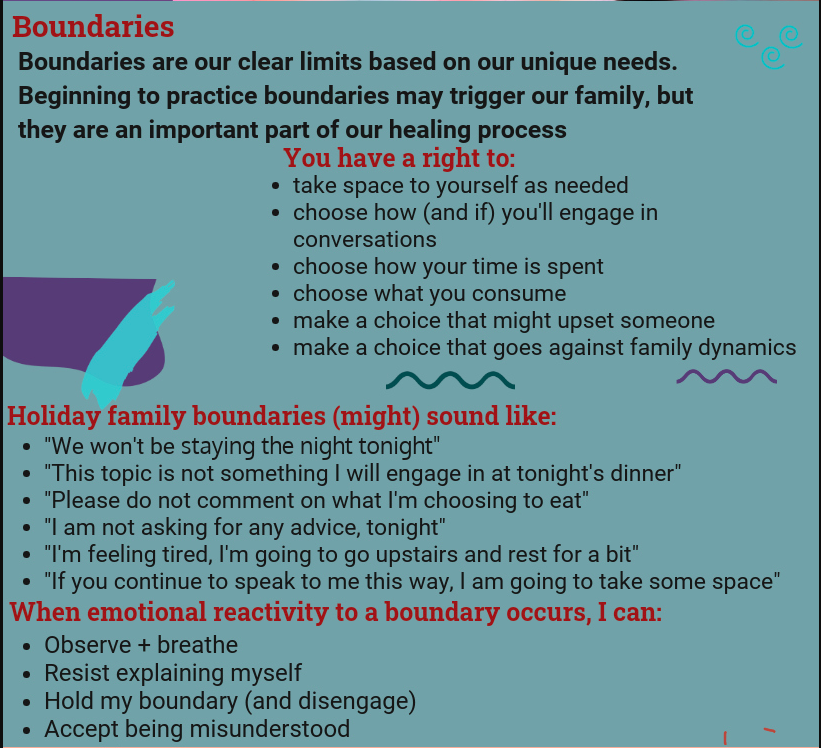 Boundaries

Boundaries are our clear limits based on our unique needs. Beginning to practice boundaries may trigger our family, but they are an important part of our healing process

You have a right to:

- take space to yourself as needed
- choose how (and if) you'll engage in conversations
- choose how your time is spent
- choose what you consume
- make a choice that might upset someone
- make a choice that goes against family dynamics

Holiday family boundaries (might) sound like:

- "We won't be staying the night tonight"
- "This topic is not something I will engage in at tonight's dinner"
- "Please do not comment on what I'm choosing to eat"
- "I am not asking for any advice, tonight"
- "I'm feeling tired, I'm going to go upstairs and rest for a bit"
- "If you continue to speak to me this way, I am going to take some space"

When emotional reactivity to a boundary occurs, I can:

- Observe + breathe
- Resist explaining myself
- Hold my boundary (and disengage)
- Accept being misunderstood